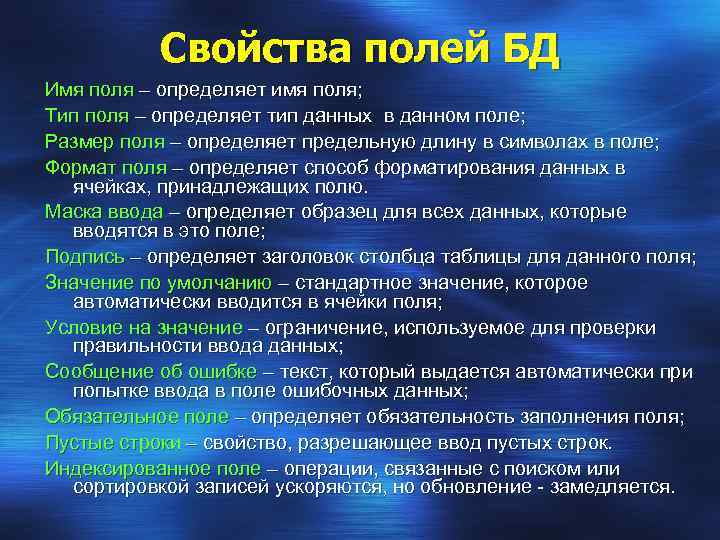 Свойства полей БД

Имя поля – определяет имя поля;

Тип поля – определяет тип данных в данном поле;

Размер поля – определяет предельную длину в символах в поле;

Формат поля – определяет способ форматирования данных в ячейках, принадлежащих полю.

Маска ввода – определяет образец для всех данных, которые вводятся в это поле;

Подпись – определяет заголовок столбца таблицы для данного поля;

Значение по умолчанию – стандартное значение, которое автоматически вводится в ячейки поля;

Условие на значение – ограничение, используемое для проверки правильности ввода данных;

Сообщение об ошибке – текст, который выдается автоматически при попытке ввода в поле ошибочных данных;

Обязательное поле – определяет обязательность заполнения поля;

Пустые строки – свойство, разрешающее ввод пустых строк.

Индексированное поле – операции, связанные с поиском или сортировкой записей ускоряются, но обновление - замедляется.